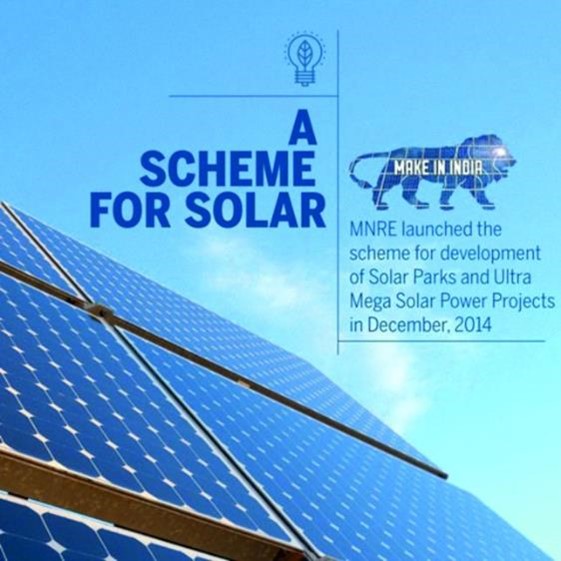 A SCHEME FOR SOLAR

MAKE IN INDIA

MNRE launched the scheme for development of Solar Parks and Ultra Mega Solar Power Projects in December, 2014